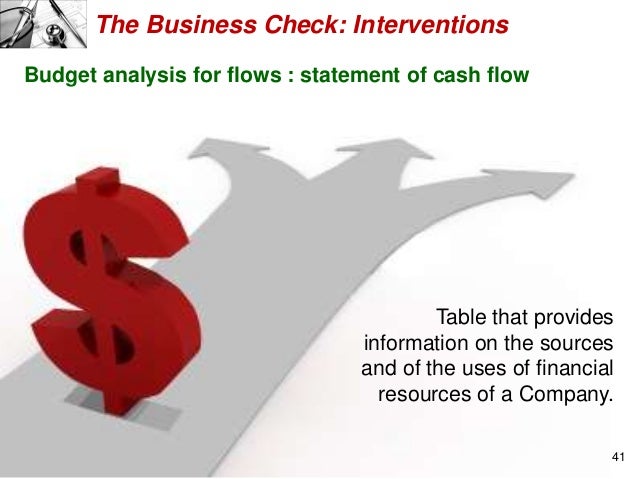 The Business Check: Interventions

Budget analysis for flows : statement of cash flow

Table that provides information on the sources and of the uses of financial resources of a Company.

41